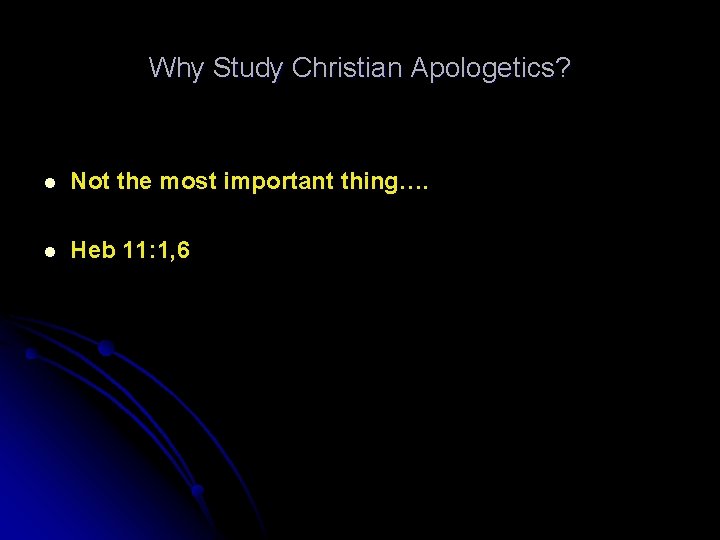 Why Study Christian Apologetics?

- Not the most important thing….
- Heb 11:1,6